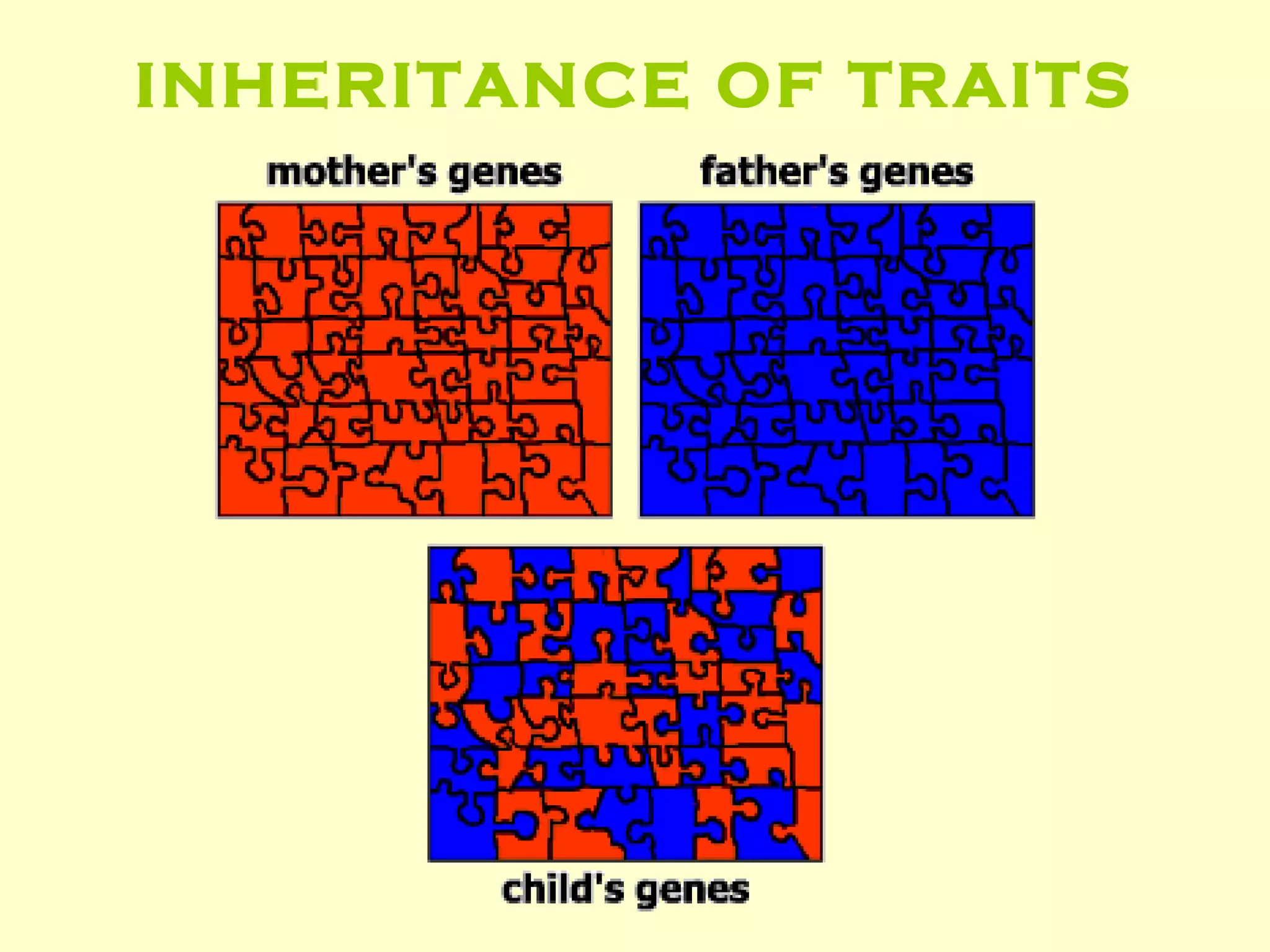 INHERITANCE OF TRAITS

mother's genes

father's genes

child's genes